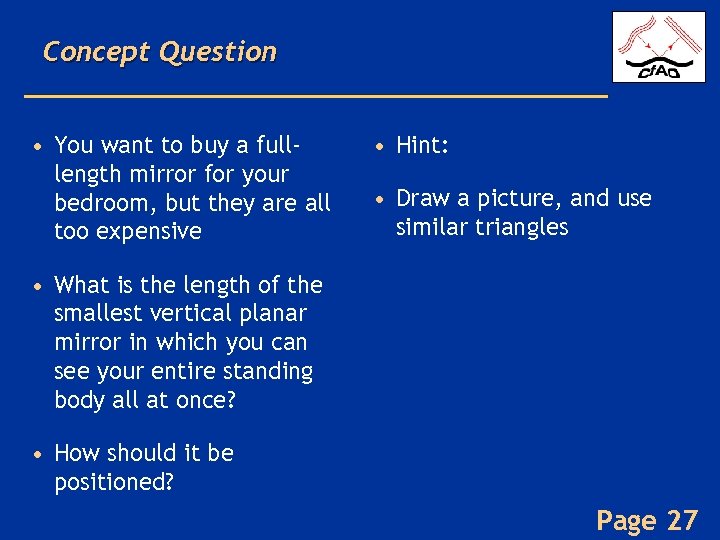 Concept Question

CfAO

• You want to buy a full-length mirror for your bedroom, but they are all too expensive

• What is the length of the smallest vertical planar mirror in which you can see your entire standing body all at once?

• How should it be positioned?

• Hint:

• Draw a picture, and use similar triangles

Page 27